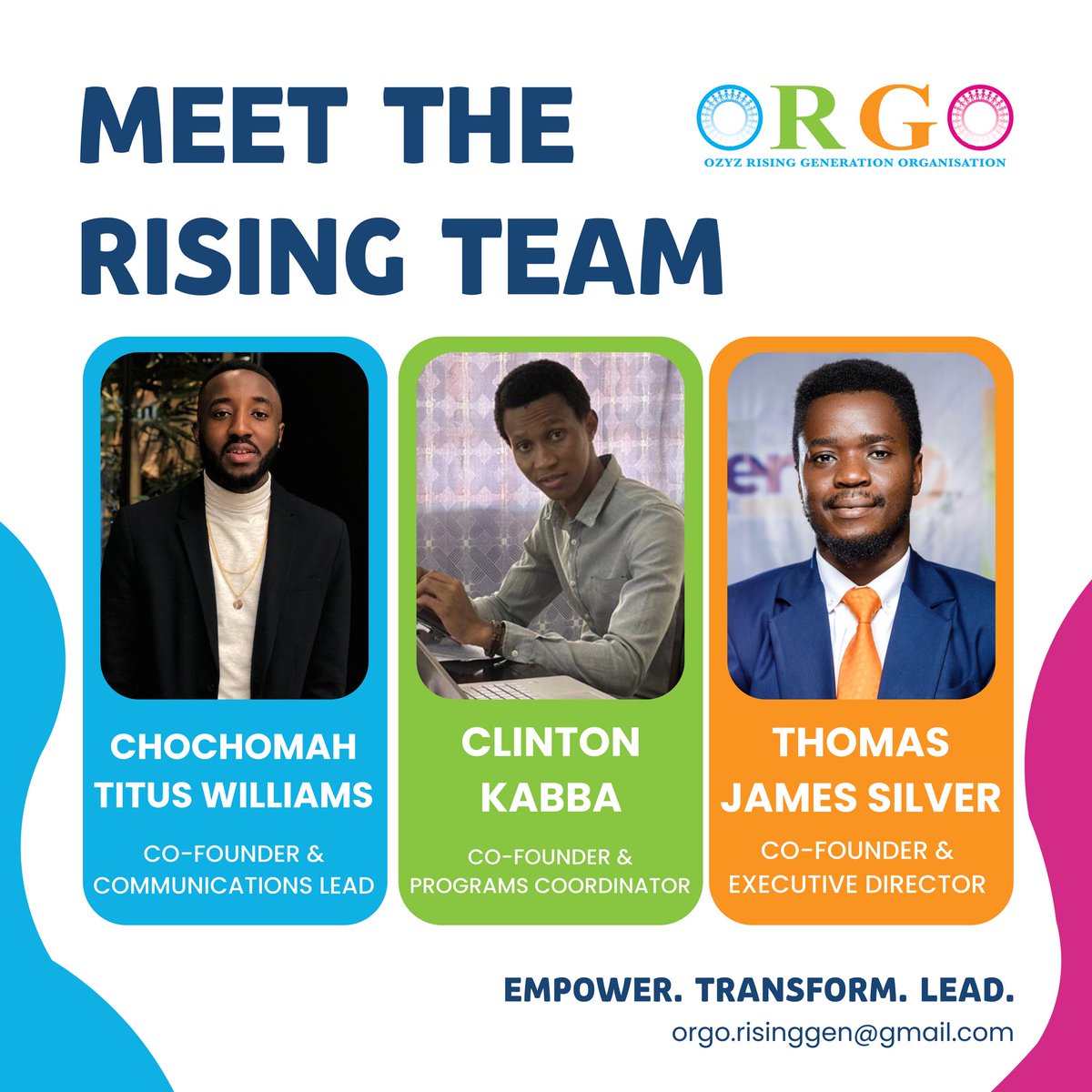 MEET THE RISING TEAM

ORGO
OZYZ RISING GENERATION ORGANISATION

CHOCHOMAH TITUS WILLIAMS
CO-FOUNDER & COMMUNICATIONS LEAD

CLINTON KABBA
CO-FOUNDER & PROGRAMS COORDINATOR

THOMAS JAMES SILVER
CO-FOUNDER & EXECUTIVE DIRECTOR

EMPOWER. TRANSFORM. LEAD.
orgo.risinggen@gmail.com